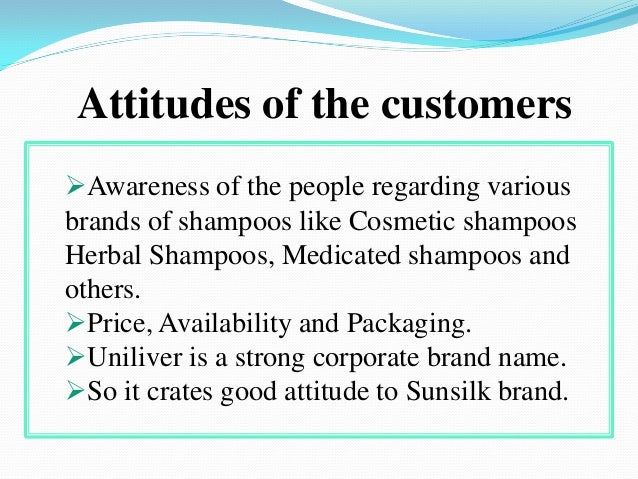 Attitudes of the customers

➢Awareness of the people regarding various brands of shampoos like Cosmetic shampoos Herbal Shampoos, Medicated shampoos and others.
➢Price, Availability and Packaging.
➢Uniliver is a strong corporate brand name.
➢So it crates good attitude to Sunsilk brand.